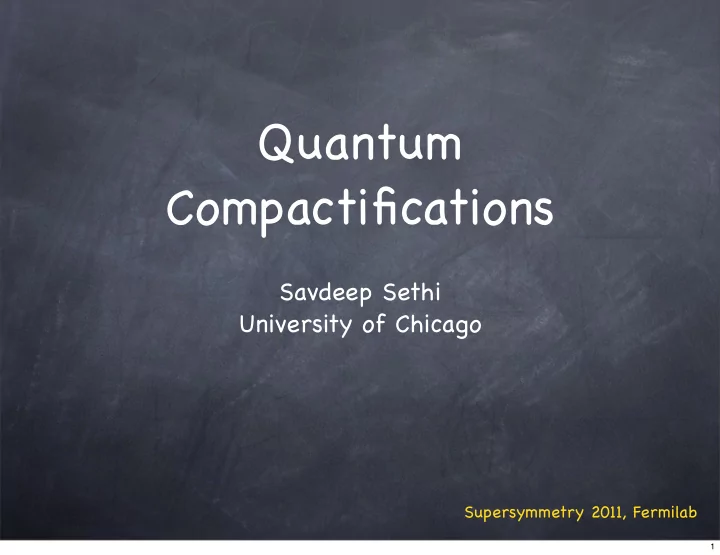 Quantum Compactifications

Savdeep Sethi
University of Chicago

Supersymmetry 2011, Fermilab

1